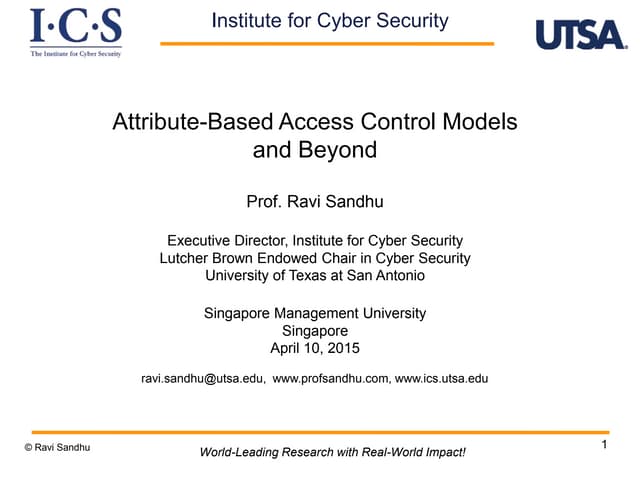 I·C·S
The Institute for Cyber Security

Institute for Cyber Security

UTSA

Attribute-Based Access Control Models and Beyond

Prof. Ravi Sandhu

Executive Director, Institute for Cyber Security
Lutcher Brown Endowed Chair in Cyber Security
University of Texas at San Antonio

Singapore Management University
Singapore
April 10, 2015

ravi.sandhu@utsa.edu, www.profsandhu.com, www.ics.utsa.edu

© Ravi Sandhu

World-Leading Research with Real-World Impact!

1